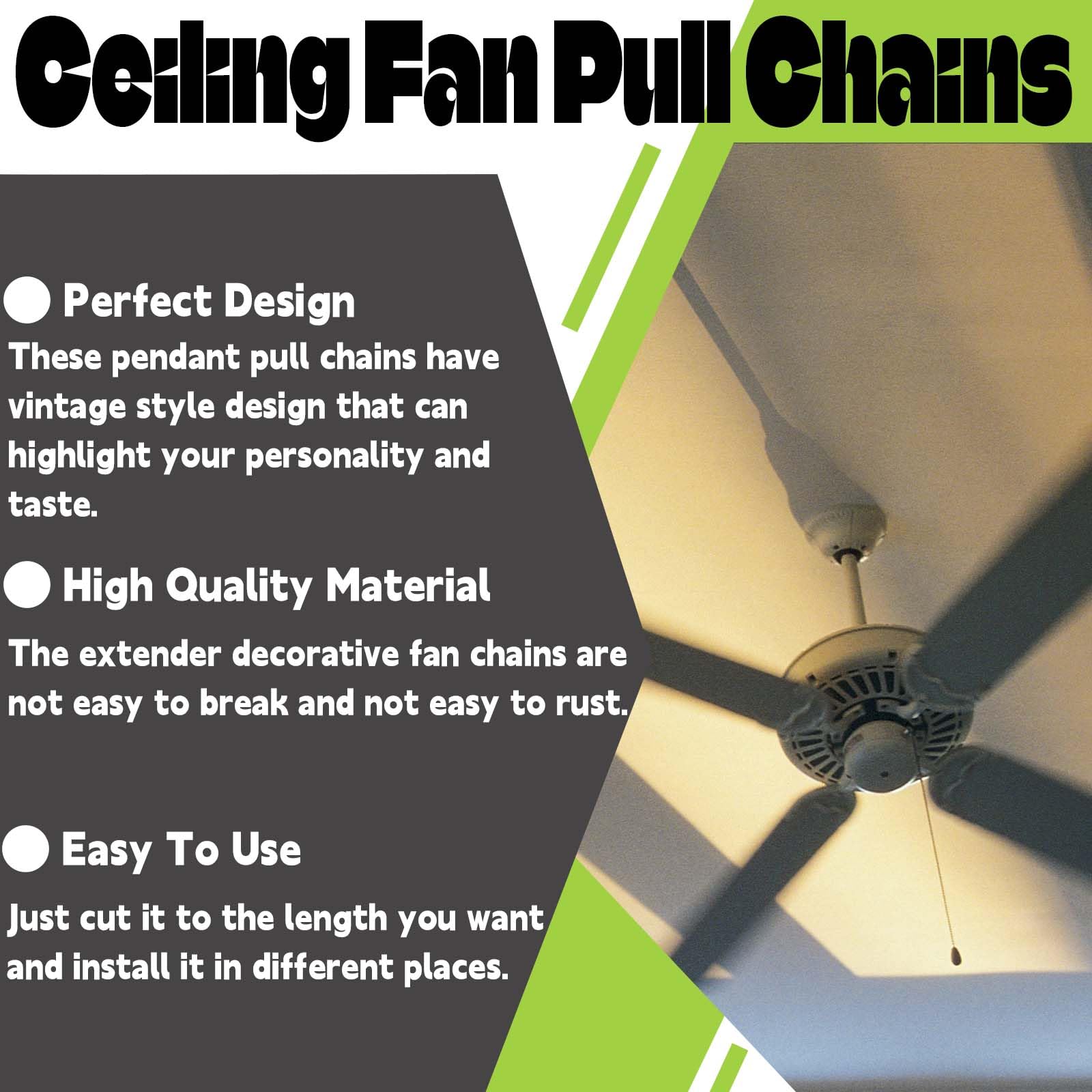 Ceiling Fan Pull Chains

Perfect Design
These pendant pull chains have vintage style design that can highlight your personality and taste.

High Quality Material
The extender decorative fan chains are not easy to break and not easy to rust.

Easy To Use
Just cut it to the length you want and install it in different places.